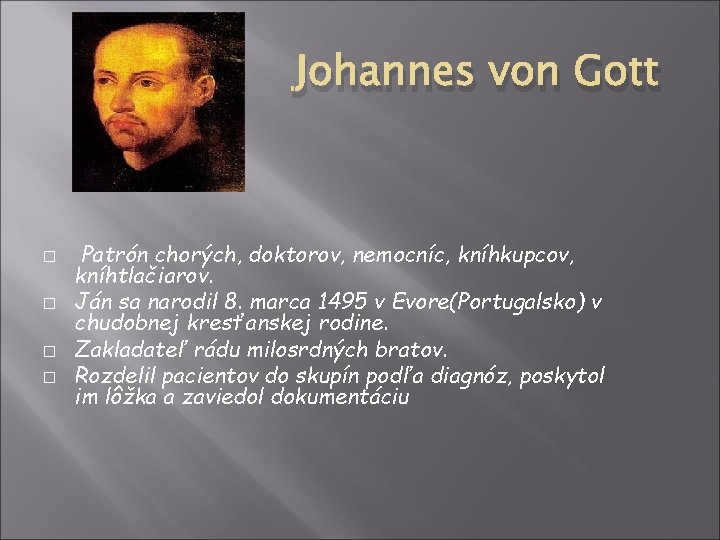 Johannes von Gott

□ Patrón chorých, doktorov, nemocníc, kníhkupcov, kníhtlačiarov.
□ Ján sa narodil 8. marca 1495 v Evore(Portugalsko) v chudobnej kresťanskej rodine.
□ Zakladateľ rádu milosrdných bratov.
□ Rozdelil pacientov do skupín podľa diagnóz, poskytol im lôžka a zaviedol dokumentáciu